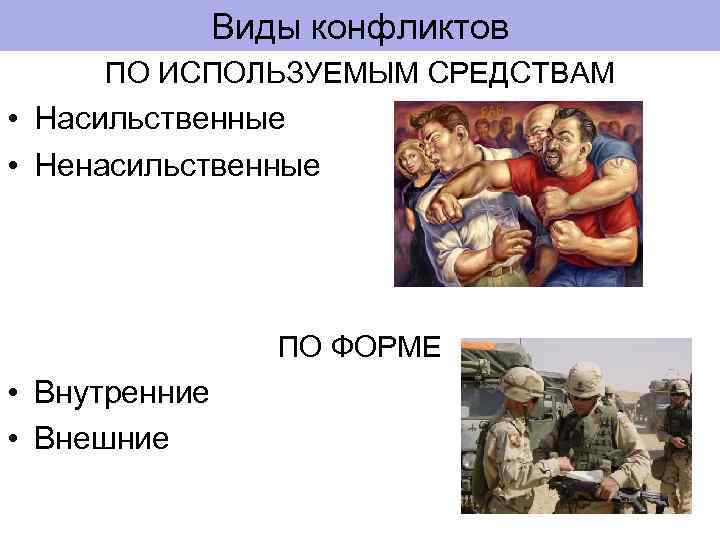 Виды конфликтов

ПО ИСПОЛЬЗУЕМЫМ СРЕДСТВАМ

• Насильственные
• Ненасильственные

ПО ФОРМЕ

• Внутренние
• Внешние